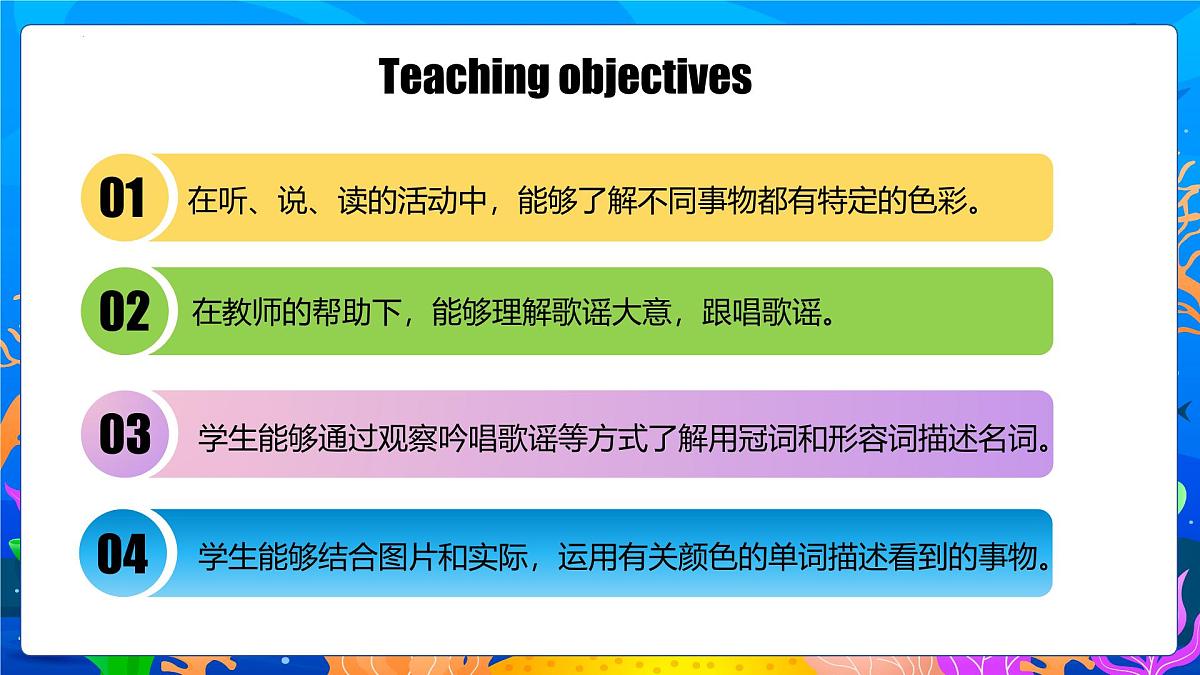 Teaching objectives

01 在听、说、读的活动中，能够了解不同事物都有特定的色彩。

02 在教师的帮助下，能够理解歌谣大意，跟唱歌谣。

03 学生能够通过观察吟唱歌谣等方式了解用冠词和形容词描述名词。

04 学生能够结合图片和实际，运用有关颜色的单词描述看到的事物。